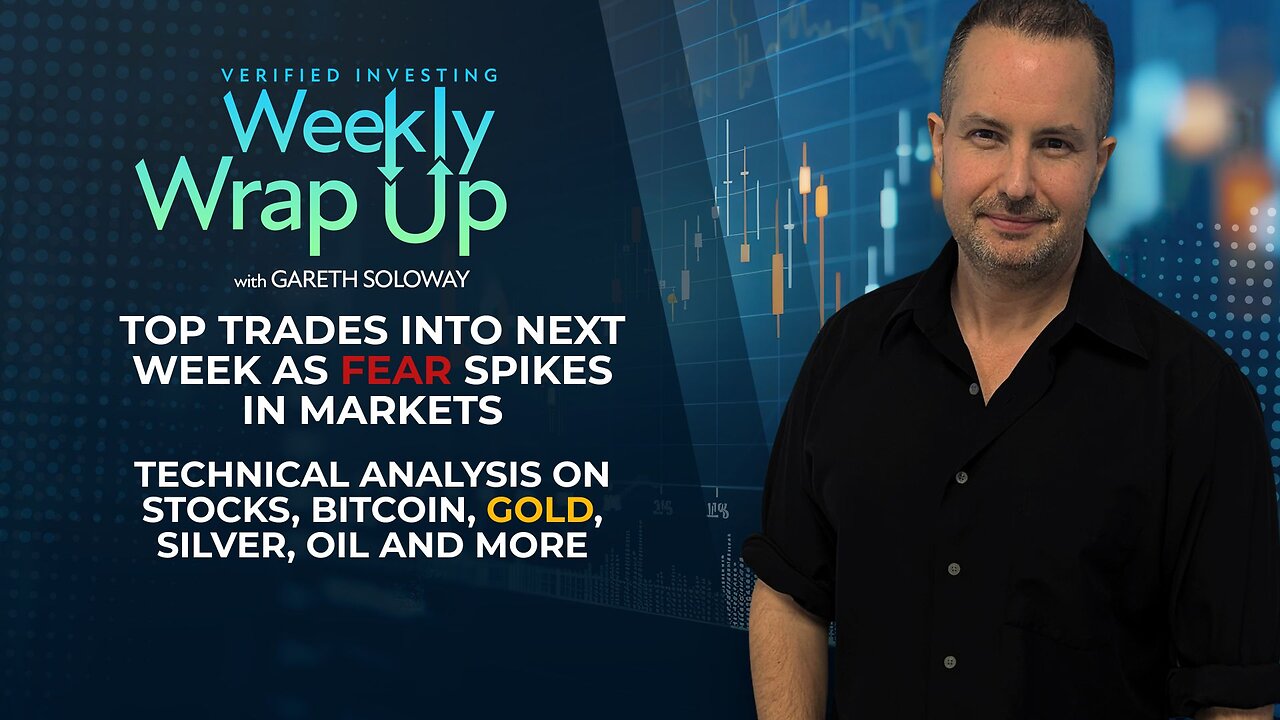 VERIFIED INVESTING
Weekly Wrap Up
with GARETH SOLOWAY

TOP TRADES INTO NEXT WEEK AS FEAR SPIKES IN MARKETS

TECHNICAL ANALYSIS ON STOCKS, BITCOIN, GOLD, SILVER, OIL AND MORE